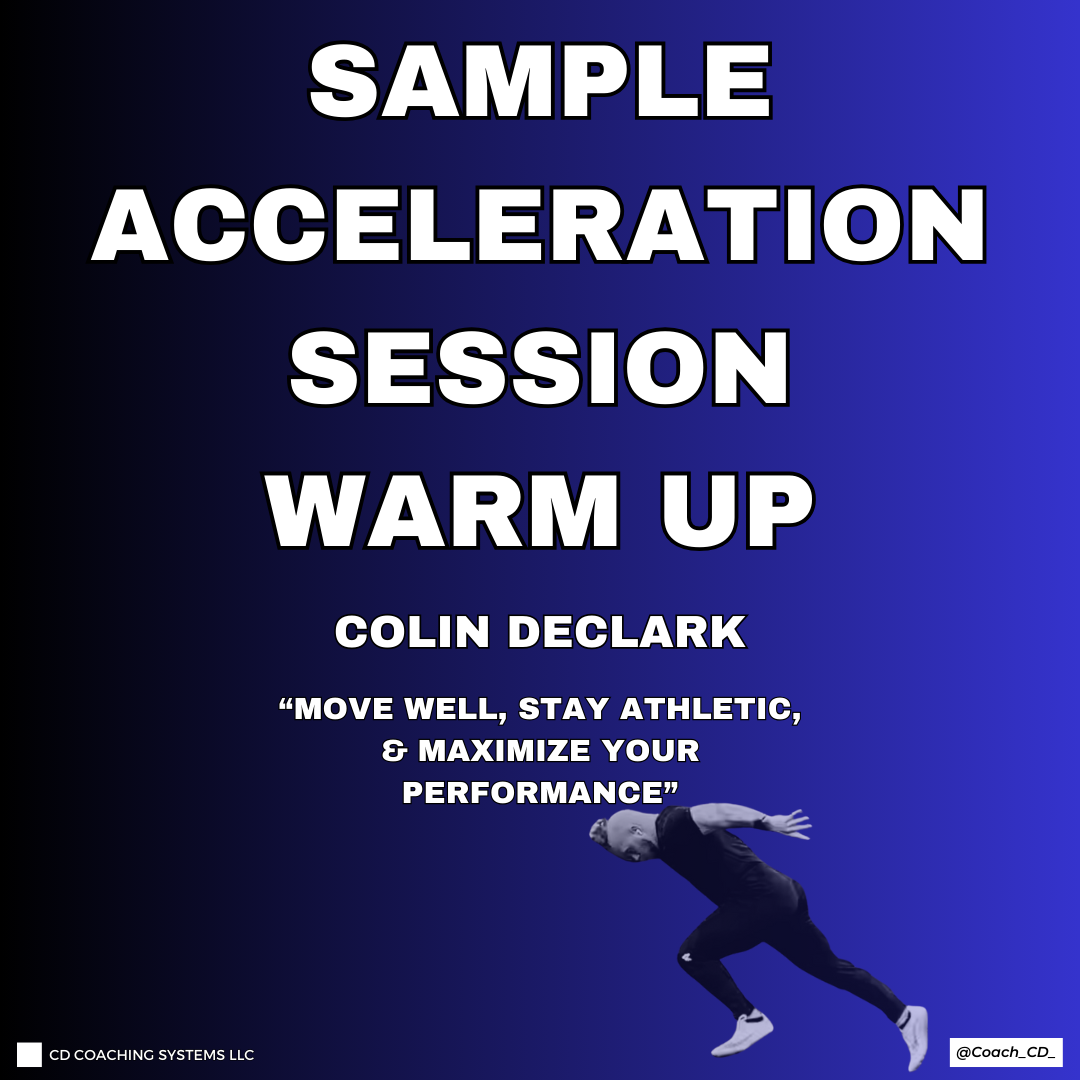 SAMPLE ACCELERATION SESSION WARM UP

COLIN DECLARK

“MOVE WELL, STAY ATHLETIC, & MAXIMIZE YOUR PERFORMANCE”

CD COACHING SYSTEMS LLC

@Coach_CD_